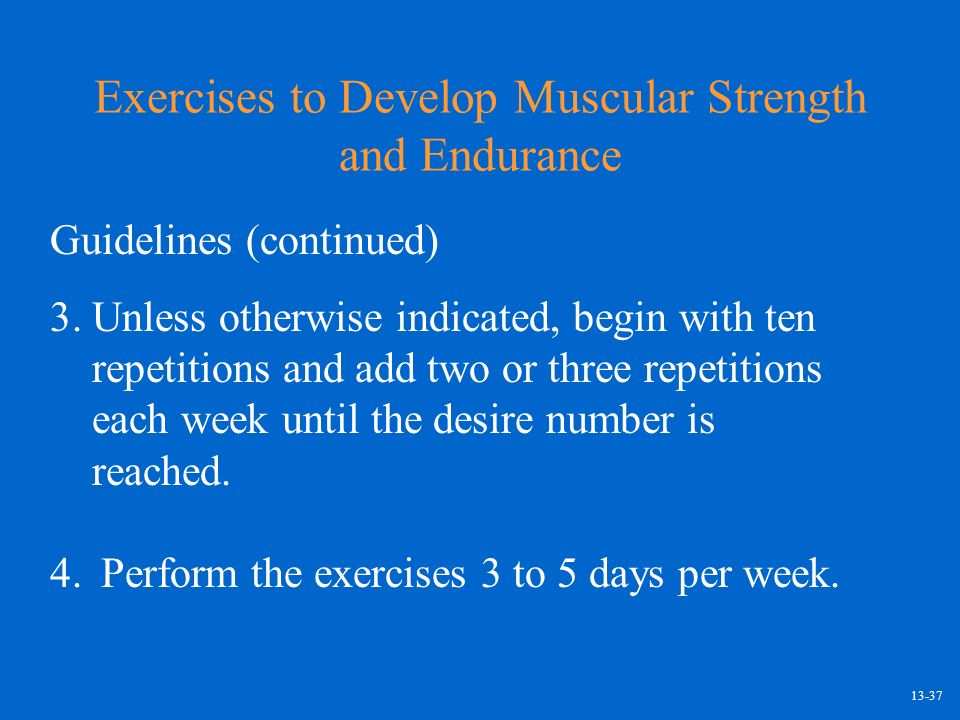 Exercises to Develop Muscular Strength and Endurance

Guidelines (continued)

3. Unless otherwise indicated, begin with ten repetitions and add two or three repetitions each week until the desire number is reached.

4. Perform the exercises 3 to 5 days per week.

13-37